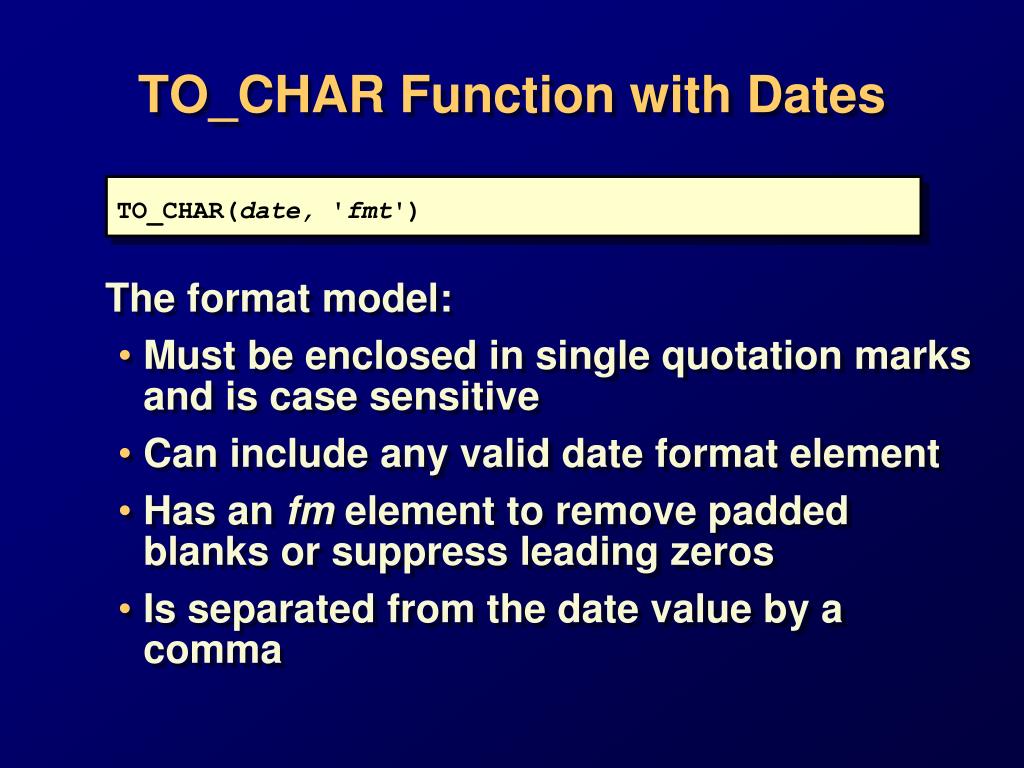 TO_CHAR Function with Dates

TO_CHAR(date, 'fmt')

The format model:

• Must be enclosed in single quotation marks and is case sensitive
• Can include any valid date format element
• Has an fm element to remove padded blanks or suppress leading zeros
• Is separated from the date value by a comma